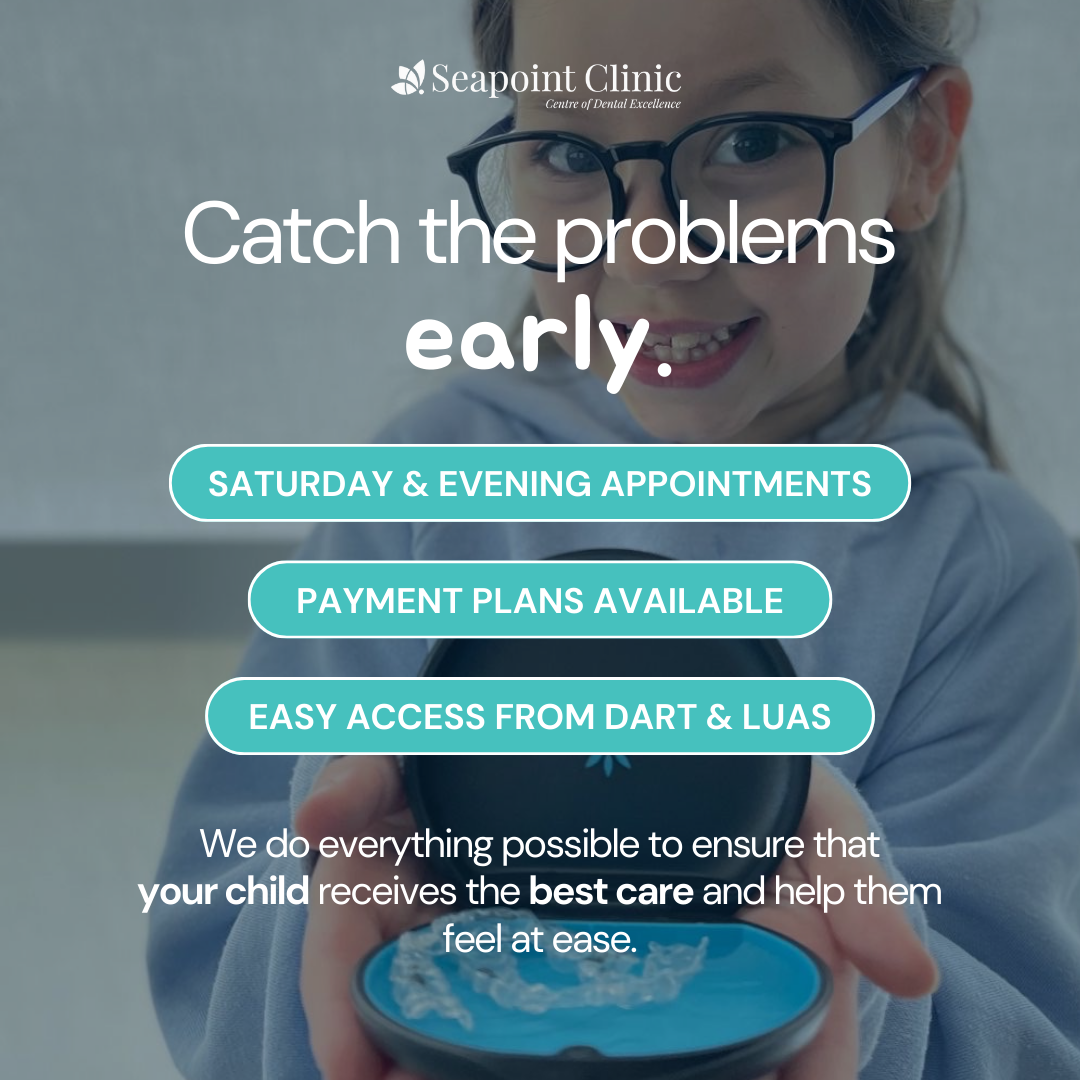 Seapoint Clinic
Centre of Dental Excellence

Catch the problems early.

SATURDAY & EVENING APPOINTMENTS

PAYMENT PLANS AVAILABLE

EASY ACCESS FROM DART & LUAS

We do everything possible to ensure that your child receives the best care and help them feel at ease.